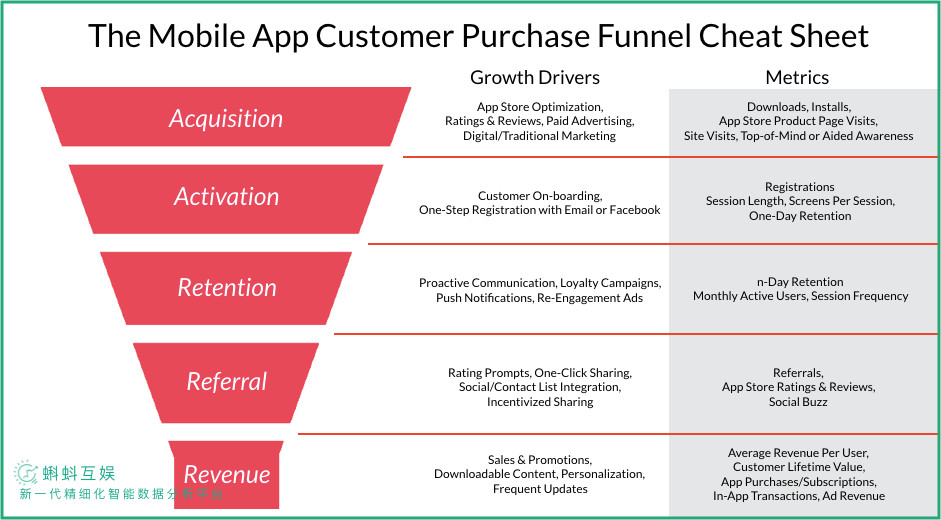 The Mobile App Customer Purchase Funnel Cheat Sheet

| | Growth Drivers | Metrics |
|---|---|---|
| Acquisition | App Store Optimization, Ratings & Reviews, Paid Advertising, Digital/Traditional Marketing | Downloads, Installs, App Store Product Page Visits, Site Visits, Top-of-Mind or Aided Awareness |
| Activation | Customer On-boarding, One-Step Registration with Email or Facebook | Registrations Session Length, Screens Per Session, One-Day Retention |
| Retention | Proactive Communication, Loyalty Campaigns, Push Notifications, Re-Engagement Ads | n-Day Retention Monthly Active Users, Session Frequency |
| Referral | Rating Prompts, One-Click Sharing, Social/Contact List Integration, Incentivized Sharing | Referrals, App Store Ratings & Reviews, Social Buzz |
| Revenue | Sales & Promotions, Downloadable Content, Personalization, Frequent Updates | Average Revenue Per User, Customer Lifetime Value, App Purchases/Subscriptions, In-App Transactions, Ad Revenue |

蝌蚪互娱
新一代精细化智能数据分析平台